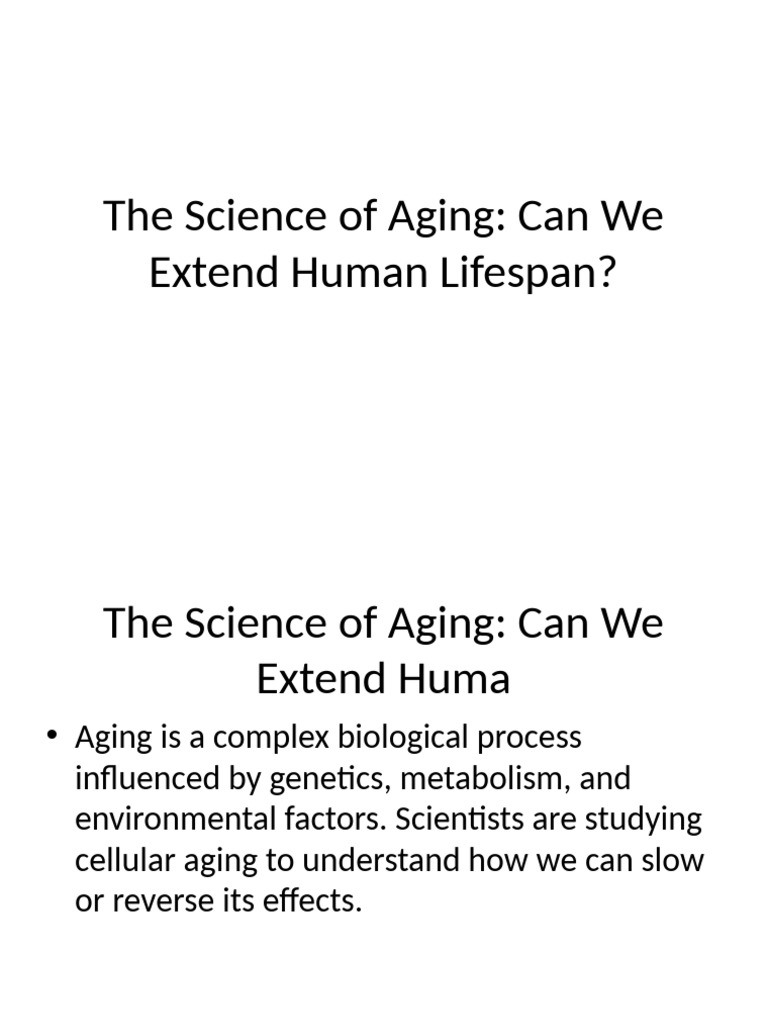 The Science of Aging: Can We Extend Human Lifespan?

The Science of Aging: Can We Extend Huma

• Aging is a complex biological process influenced by genetics, metabolism, and environmental factors. Scientists are studying cellular aging to understand how we can slow or reverse its effects.